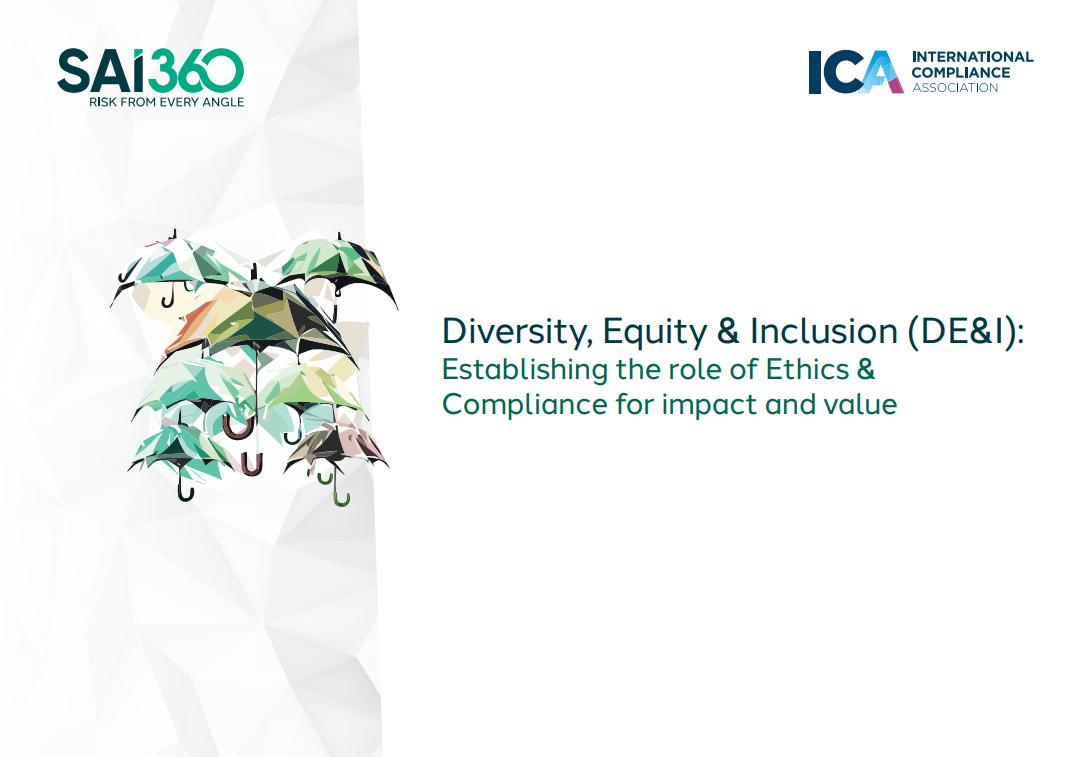 SAI360
RISK FROM EVERY ANGLE

ICA INTERNATIONAL COMPLIANCE ASSOCIATION

Diversity, Equity & Inclusion (DE&I):
Establishing the role of Ethics & Compliance for impact and value